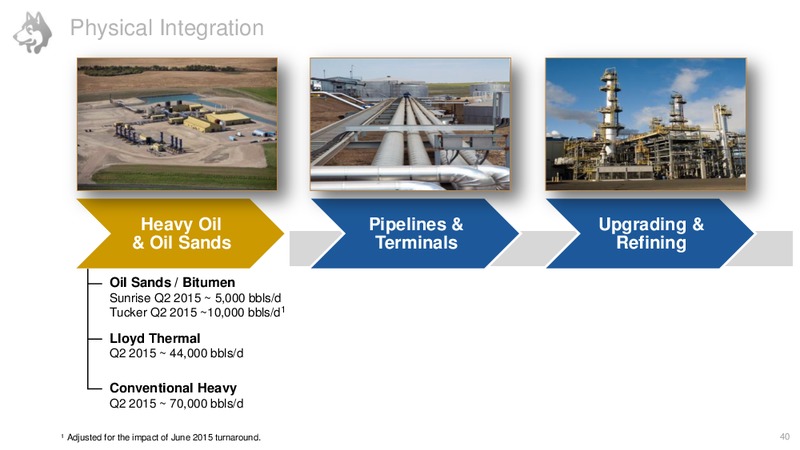 Physical Integration

Heavy Oil & Oil Sands

Pipelines & Terminals

Upgrading & Refining

Oil Sands / Bitumen
Sunrise Q2 2015 ~ 5,000 bbls/d
Tucker Q2 2015 ~10,000 bbls/d$^1$

Lloyd Thermal
Q2 2015 ~ 44,000 bbls/d

Conventional Heavy
Q2 2015 ~ 70,000 bbls/d

$^1$ Adjusted for the impact of June 2015 turnaround.

40